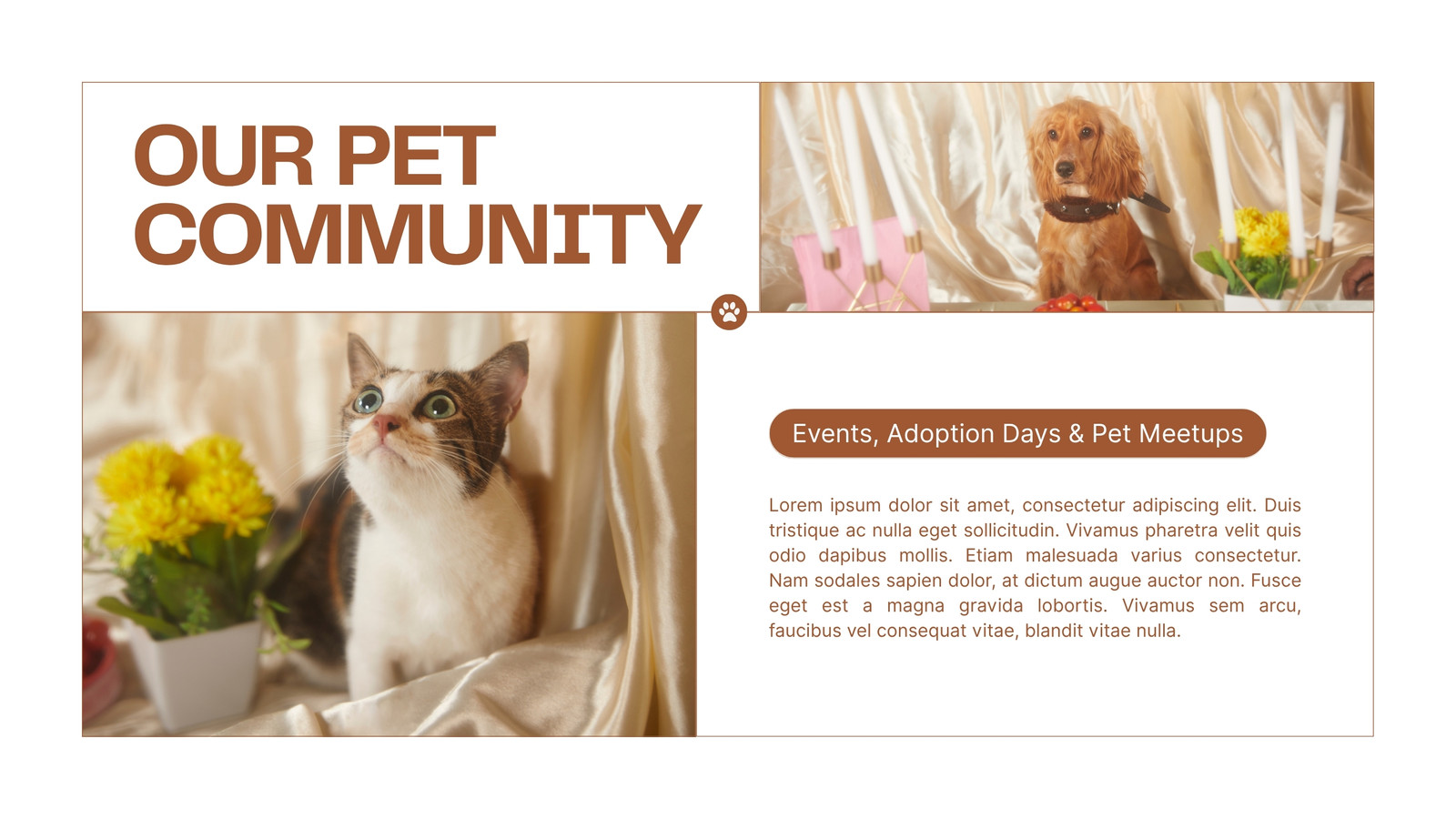 OUR PET COMMUNITY

Events, Adoption Days & Pet Meetups

Lorem ipsum dolor sit amet, consectetur adipiscing elit. Duis tristique ac nulla eget sollicitudin. Vivamus pharetra velit quis odio dapibus mollis. Etiam malesuada varius consectetur. Nam sodales sapien dolor, at dictum augue auctor non. Fusce eget est a magna gravida lobortis. Vivamus sem arcu, faucibus vel consequat vitae, blandit vitae nulla.